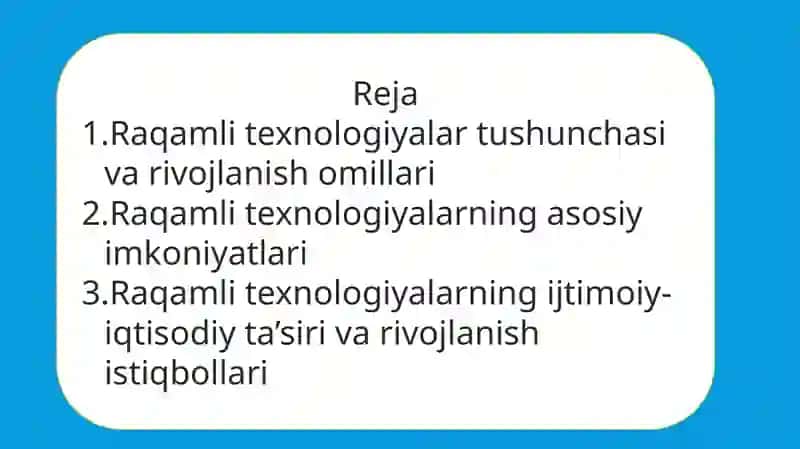 Reja
1.Raqamli texnologiyalar tushunchasi va rivojlanish omillari
2.Raqamli texnologiyalarning asosiy imkoniyatlari
3.Raqamli texnologiyalarning ijtimoiy-iqtisodiy ta’siri va rivojlanish istiqbollari